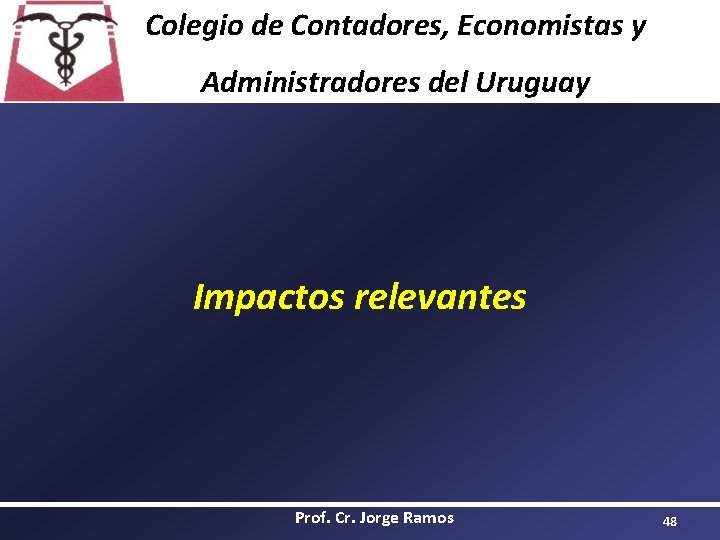 Colegio de Contadores, Economistas y Administradores del Uruguay

Impactos relevantes

Prof. Cr. Jorge Ramos

48